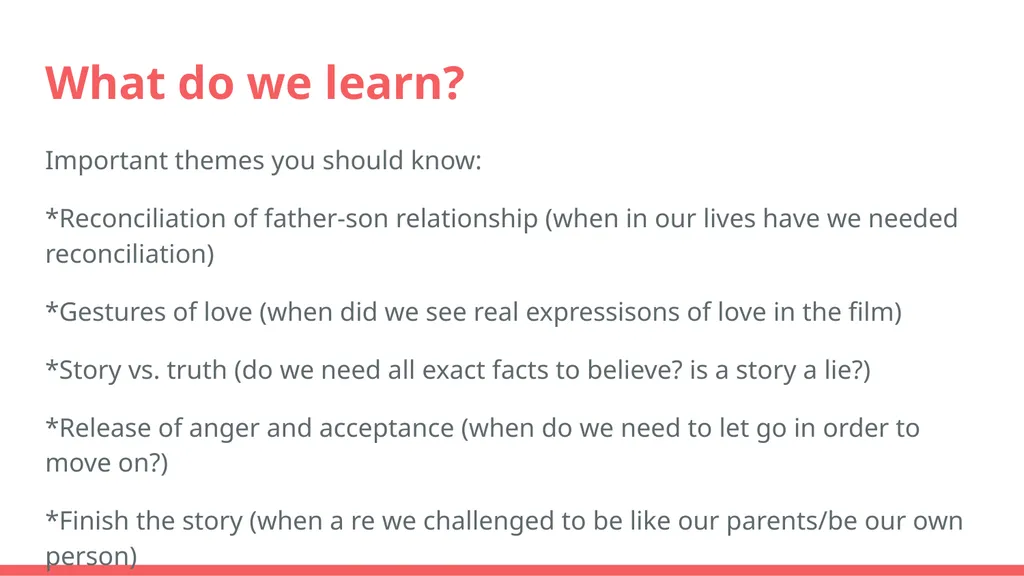 What do we learn?

Important themes you should know:

*Reconciliation of father-son relationship (when in our lives have we needed reconciliation)

*Gestures of love (when did we see real expressisons of love in the film)

*Story vs. truth (do we need all exact facts to believe? is a story a lie?)

*Release of anger and acceptance (when do we need to let go in order to move on?)

*Finish the story (when a re we challenged to be like our parents/be our own person)